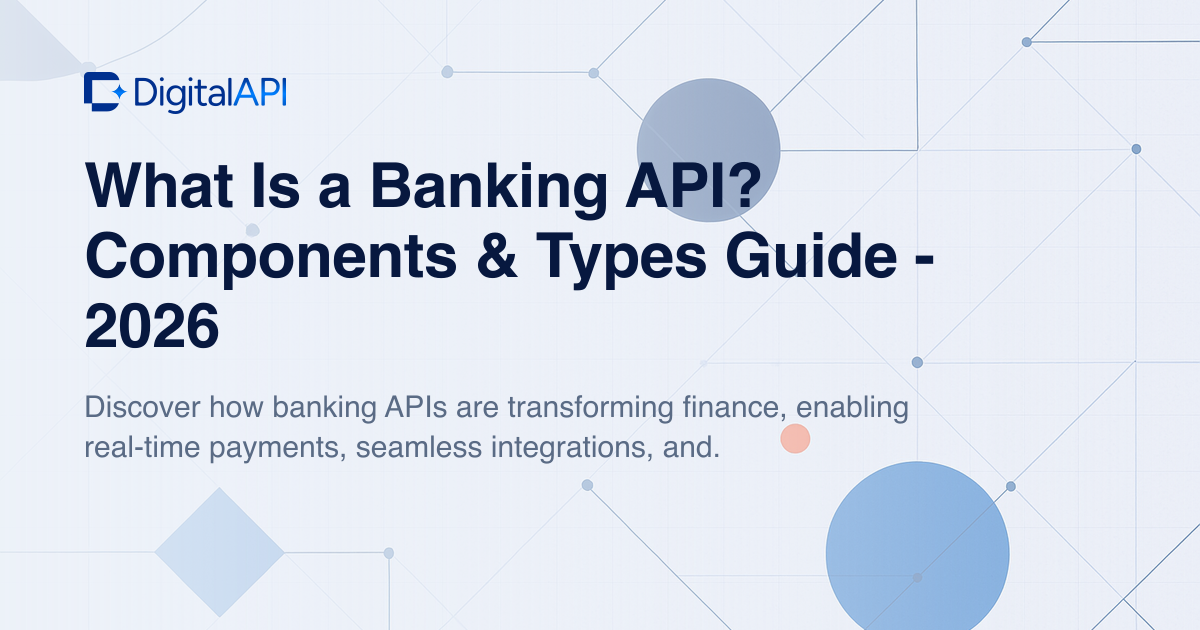 DigitalAPI

What Is a Banking API? Components & Types Guide - 2026

Discover how banking APIs are transforming finance, enabling real-time payments, seamless integrations, and.